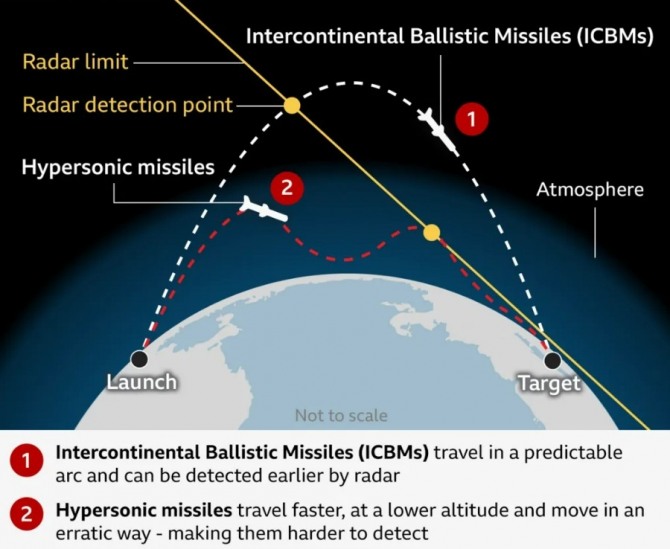 Intercontinental Ballistic Missiles (ICBMs)

Radar limit

Radar detection point

1

Hypersonic missiles

2

Atmosphere

Launch

Target

Not to scale

1 Intercontinental Ballistic Missiles (ICBMs) travel in a predictable arc and can be detected earlier by radar

2 Hypersonic missiles travel faster, at a lower altitude and move in an erratic way - making them harder to detect